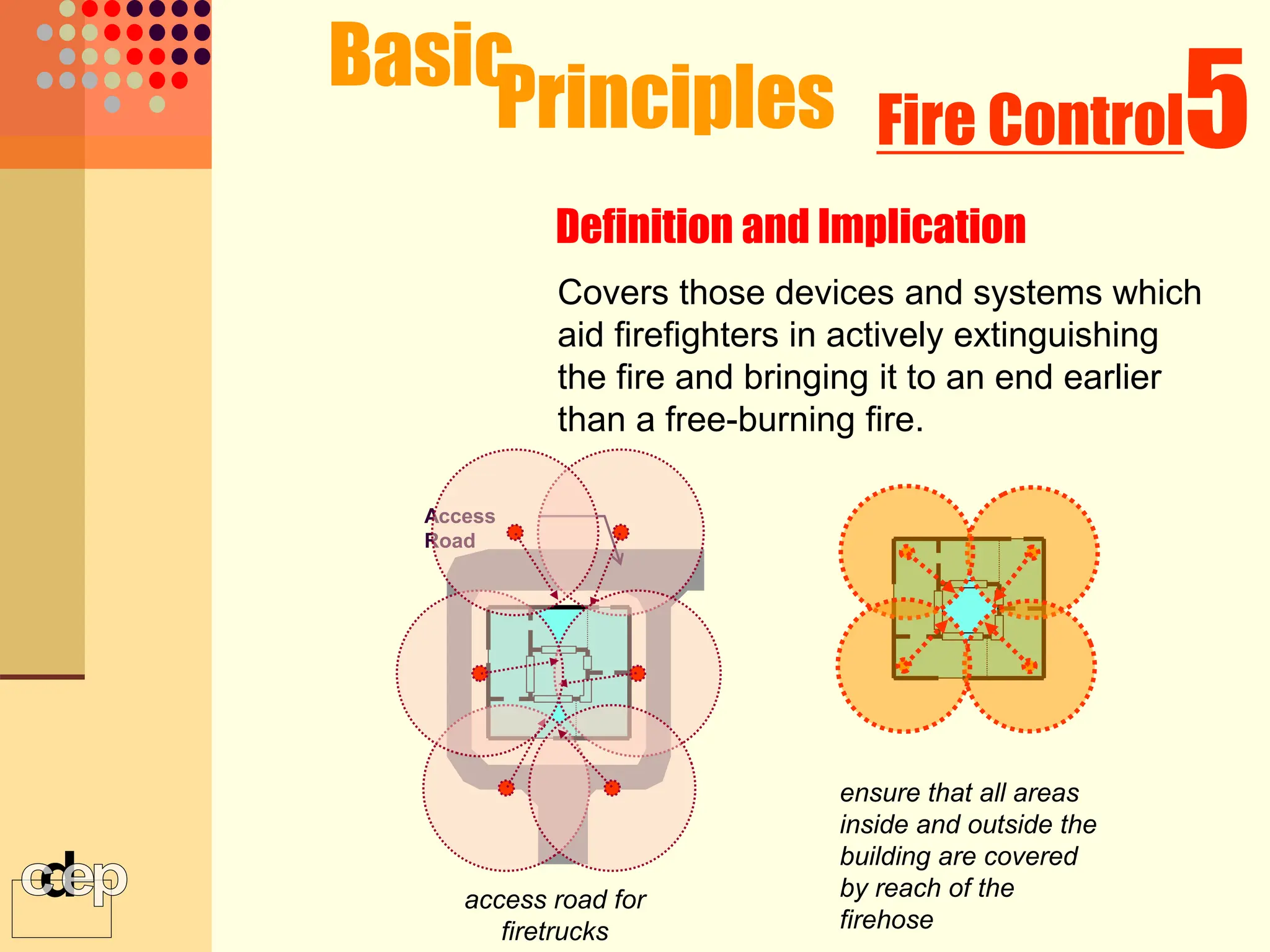 Basic Principles

Fire Control 5

Definition and Implication

Covers those devices and systems which aid firefighters in actively extinguishing the fire and bringing it to an end earlier than a free-burning fire.

Access Road

access road for firetrucks

ensure that all areas inside and outside the building are covered by reach of the firehose

cdep